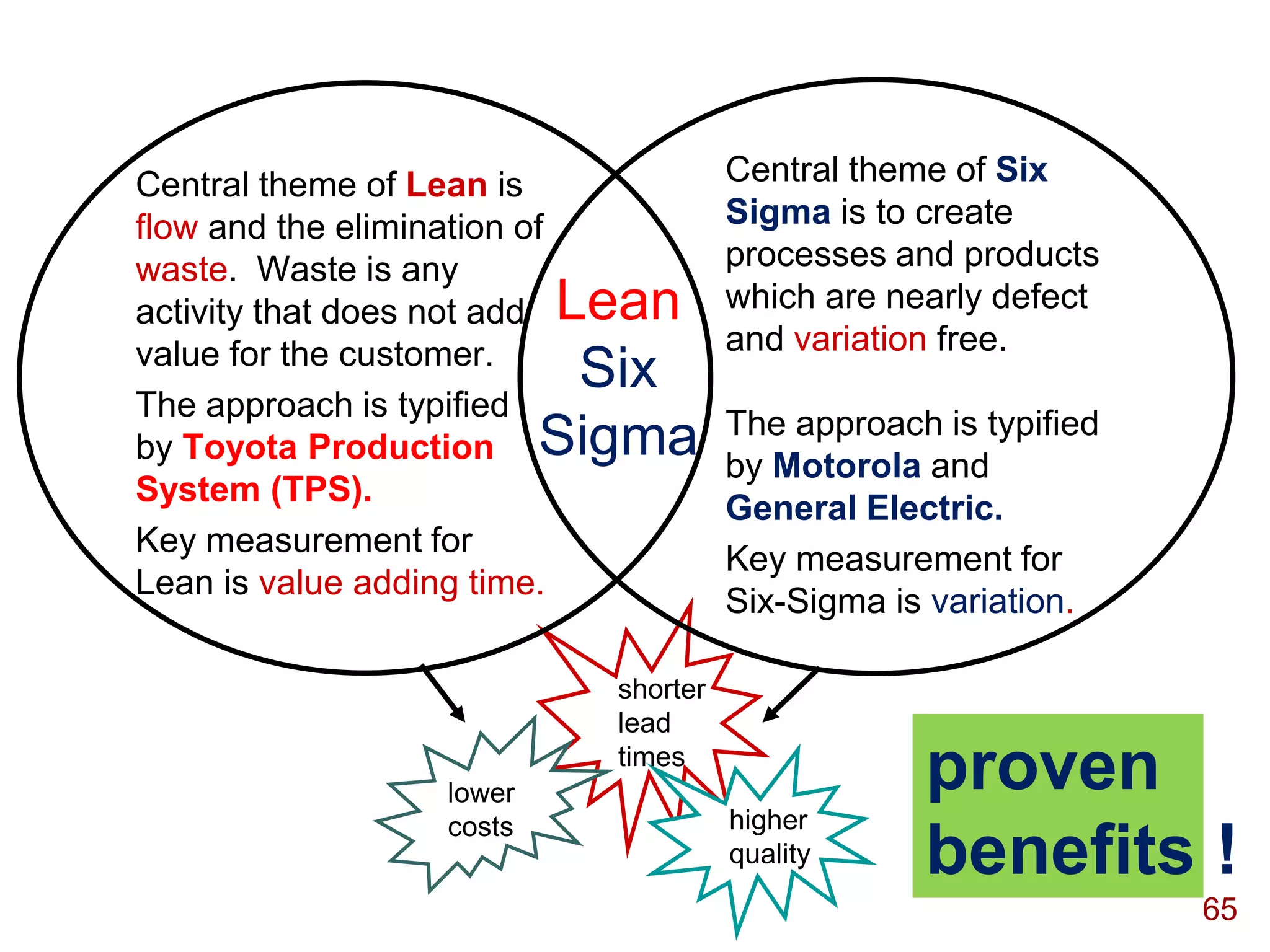 Central theme of Lean is flow and the elimination of waste. Waste is any activity that does not add value for the customer.

The approach is typified by Toyota Production System (TPS).

Key measurement for Lean is value adding time.

Lean Six Sigma

Central theme of Six Sigma is to create processes and products which are nearly defect and variation free.

The approach is typified by Motorola and General Electric.

Key measurement for Six-Sigma is variation.

shorter lead times

lower costs

higher quality

proven benefits !

65